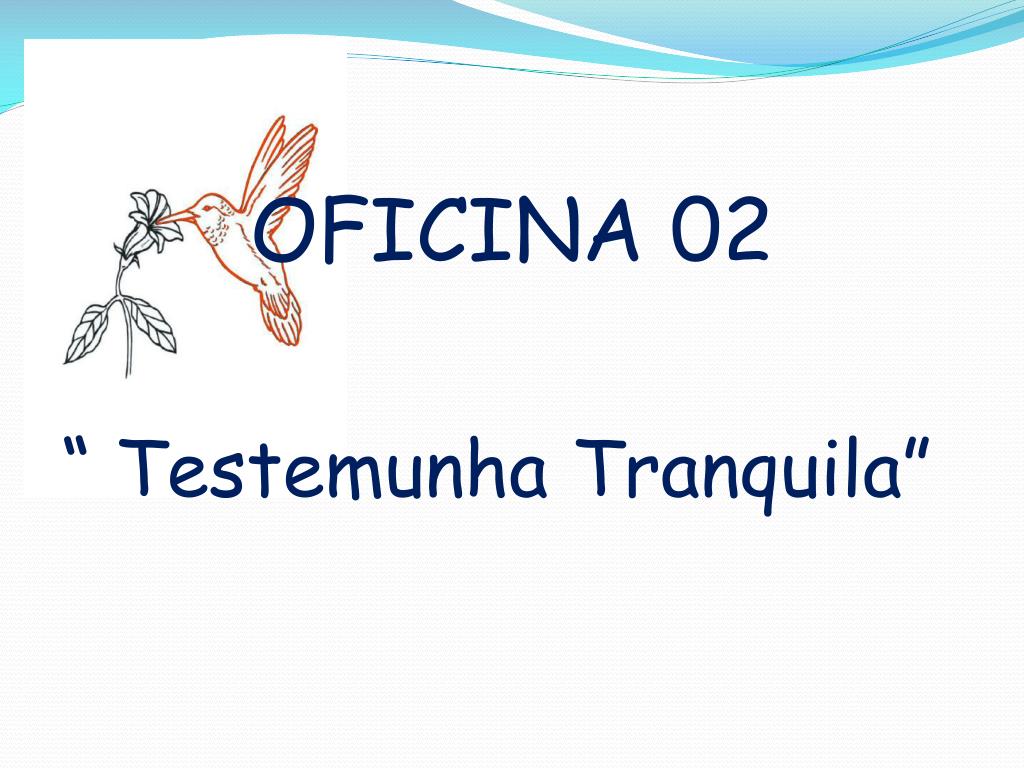 OFICINA 02

“ Testemunha Tranquila”